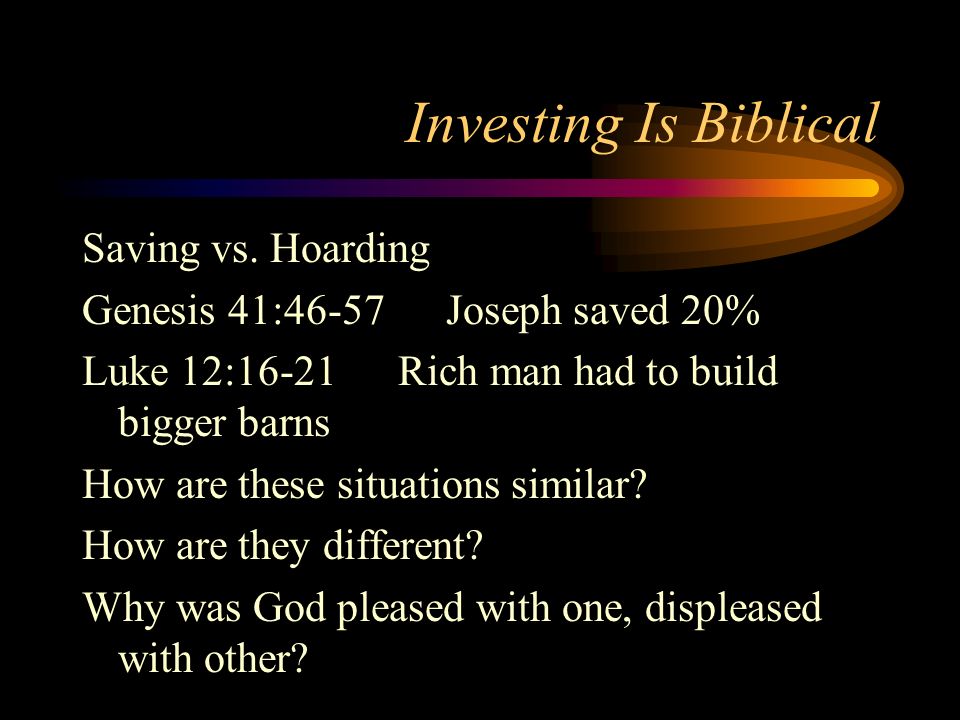 Investing Is Biblical

Saving vs. Hoarding

Genesis 41:46-57 Joseph saved 20%

Luke 12:16-21 Rich man had to build bigger barns

How are these situations similar?

How are they different?

Why was God pleased with one, displeased with other?